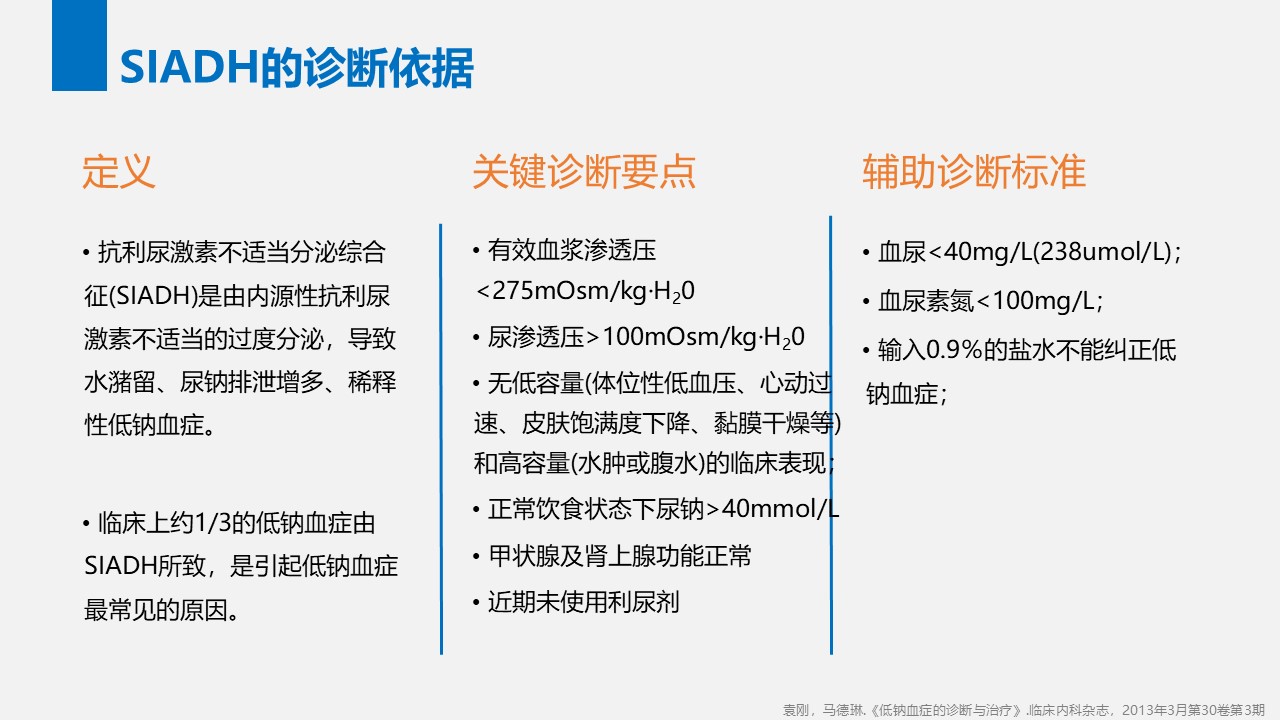 SIADH的诊断依据

定义

• 抗利尿激素不适当分泌综合征(SIADH)是由内源性抗利尿激素不适当的过度分泌，导致水潴留、尿钠排泄增多、稀释性低钠血症。

• 临床上约1/3的低钠血症由SIADH所致，是引起低钠血症最常见的原因。

关键诊断要点

• 有效血浆渗透压<275mOsm/kg·$H_20$

• 尿渗透压>100mOsm/kg·$H_20$

• 无低容量(体位性低血压、心动过速、皮肤饱满度下降、黏膜干燥等)和高容量(水肿或腹水)的临床表现;

• 正常饮食状态下尿钠>40mmol/L

• 甲状腺及肾上腺功能正常

• 近期未使用利尿剂

辅助诊断标准

• 血尿<40mg/L(238umol/L);

• 血尿素氮<100mg/L;

• 输入0.9%的盐水不能纠正低钠血症;

袁刚，马德琳.《低钠血症的诊断与治疗》.临床内科杂志，2013年3月第30卷第3期